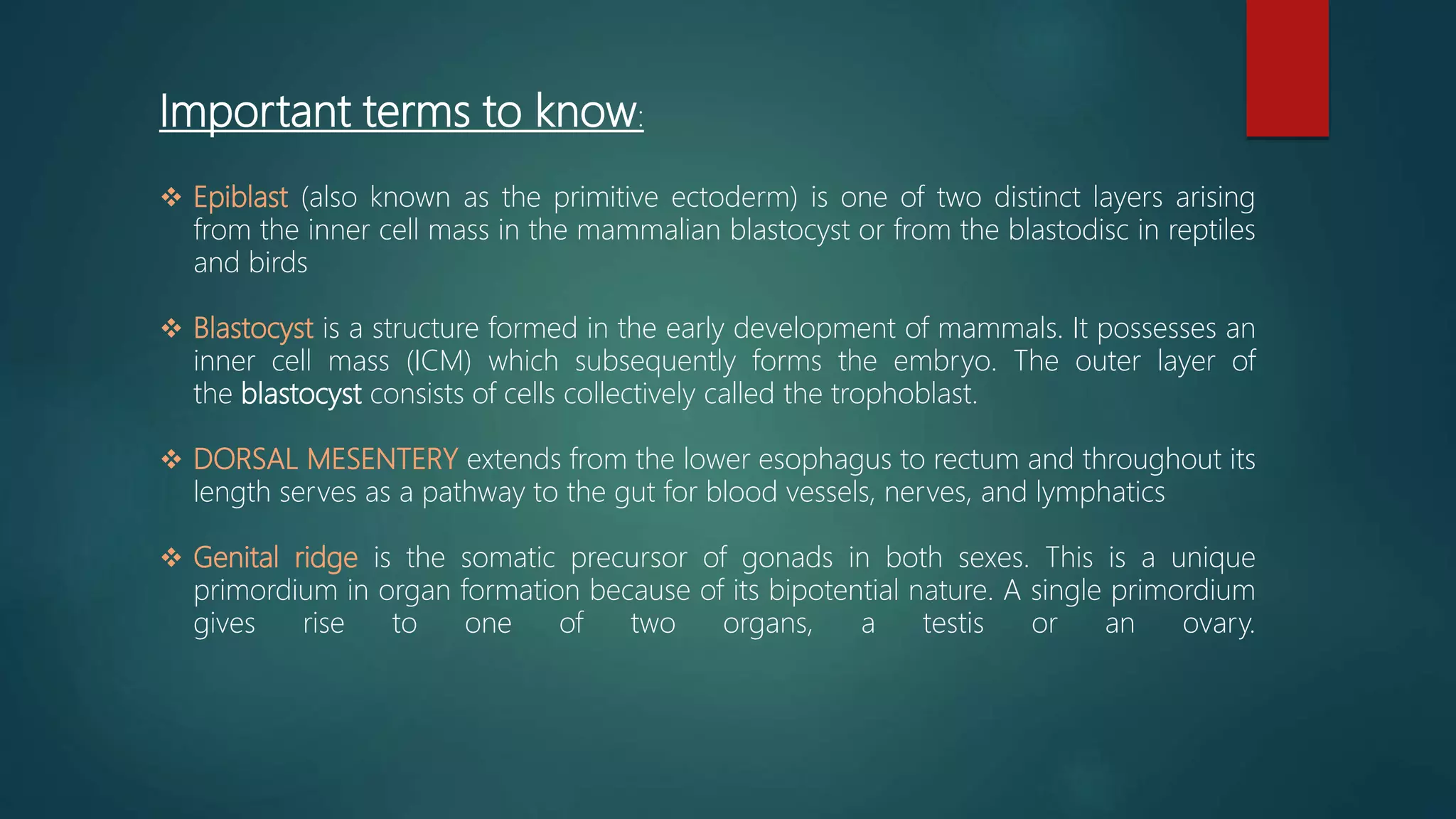 Important terms to know:

❖ Epiblast (also known as the primitive ectoderm) is one of two distinct layers arising from the inner cell mass in the mammalian blastocyst or from the blastodisc in reptiles and birds

❖ Blastocyst is a structure formed in the early development of mammals. It possesses an inner cell mass (ICM) which subsequently forms the embryo. The outer layer of the blastocyst consists of cells collectively called the trophoblast.

❖ DORSAL MESENTERY extends from the lower esophagus to rectum and throughout its length serves as a pathway to the gut for blood vessels, nerves, and lymphatics

❖ Genital ridge is the somatic precursor of gonads in both sexes. This is a unique primordium in organ formation because of its bipotential nature. A single primordium gives rise to one of two organs, a testis or an ovary.